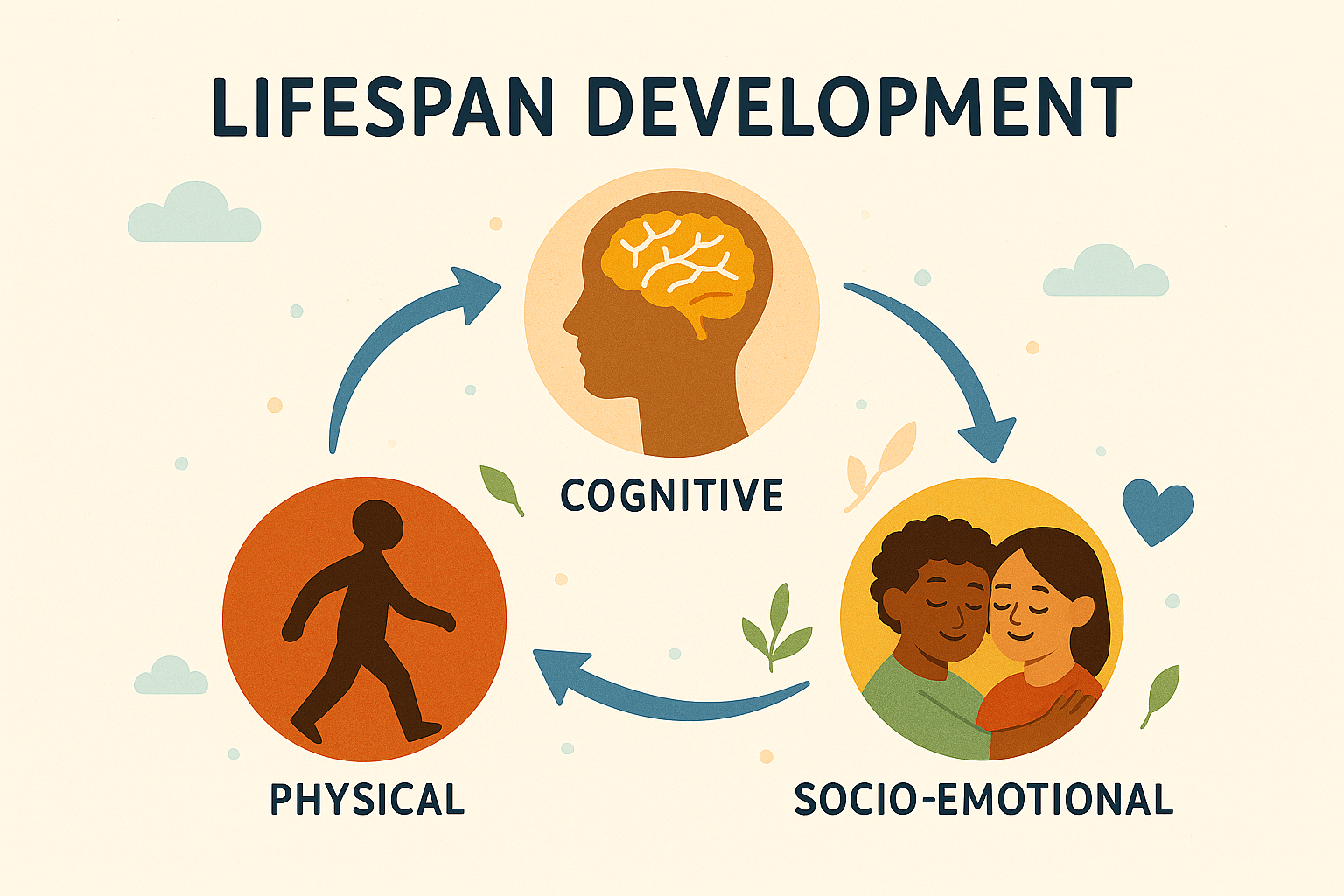 LIFESPAN DEVELOPMENT

COGNITIVE

PHYSICAL

SOCIO-EMOTIONAL